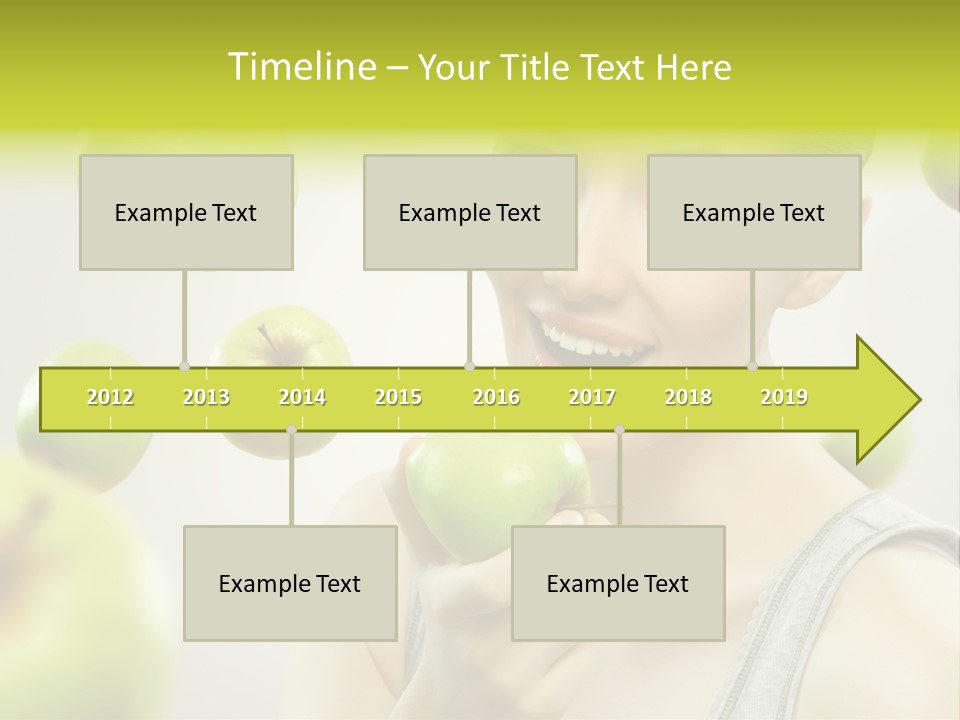 Timeline – Your Title Text Here

Example Text

Example Text

Example Text

2012 2013 2014 2015 2016 2017 2018 2019

Example Text

Example Text